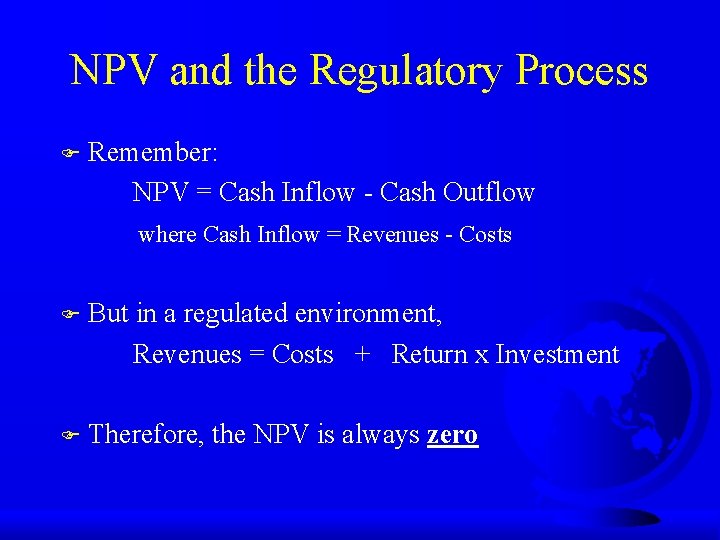 NPV and the Regulatory Process

Remember:

NPV = Cash Inflow - Cash Outflow

where Cash Inflow = Revenues - Costs

But in a regulated environment,

Revenues = Costs + Return x Investment

Therefore, the NPV is always zero